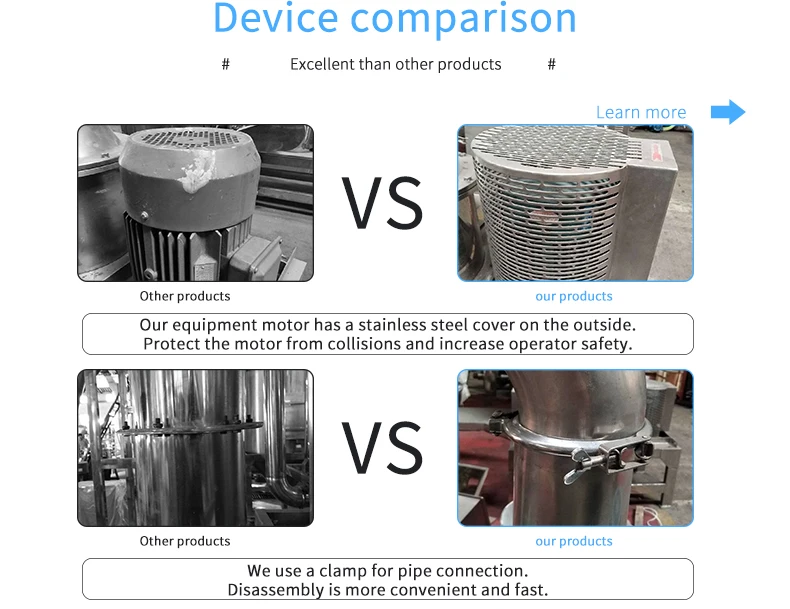 Device comparison

# Excellent than other products #

Learn more

VS

Other products

our products

Our equipment motor has a stainless steel cover on the outside.
Protect the motor from collisions and increase operator safety.

VS

Other products

our products

We use a clamp for pipe connection.
Disassembly is more convenient and fast.